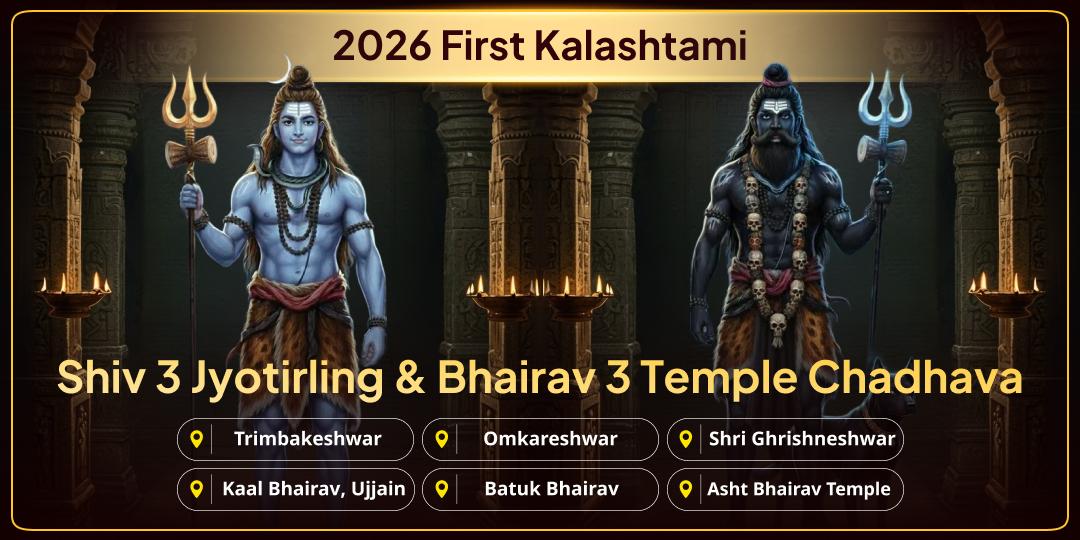 2026 First Kalashtami

Shiv 3 Jyotirling & Bhairav 3 Temple Chadhava

Trimbakeshwar
Omkareshwar
Shri Ghrishneshwar
Kaal Bhairav, Ujjain
Batuk Bhairav
Asht Bhairav Temple